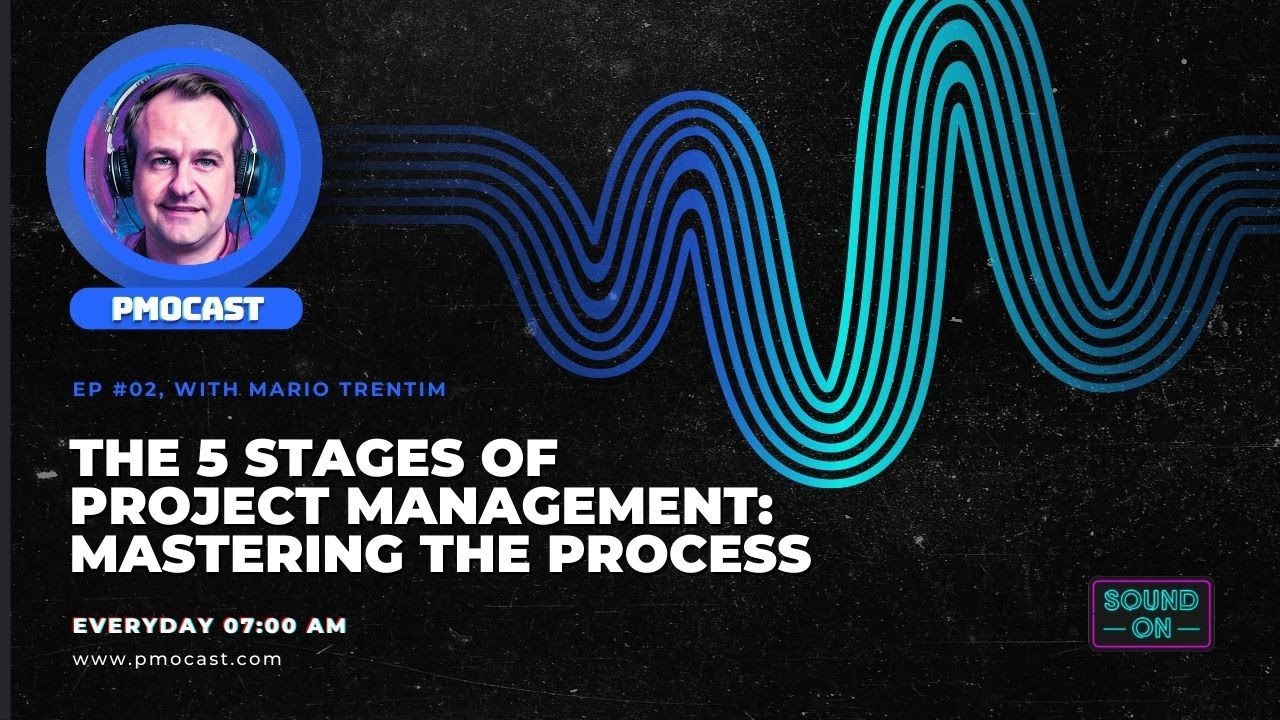 PMOCAST

EP #02, WITH MARIO TRENTIM

THE 5 STAGES OF PROJECT MANAGEMENT: MASTERING THE PROCESS

EVERYDAY 07:00 AM

www.pmocast.com

SOUND ON